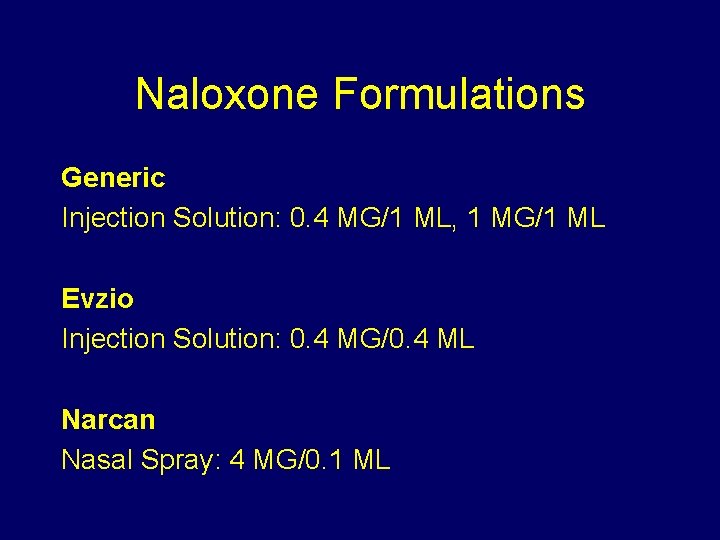 Naloxone Formulations

Generic
Injection Solution: 0.4 MG/1 ML, 1 MG/1 ML

Evzio
Injection Solution: 0.4 MG/0.4 ML

Narcan
Nasal Spray: 4 MG/0.1 ML